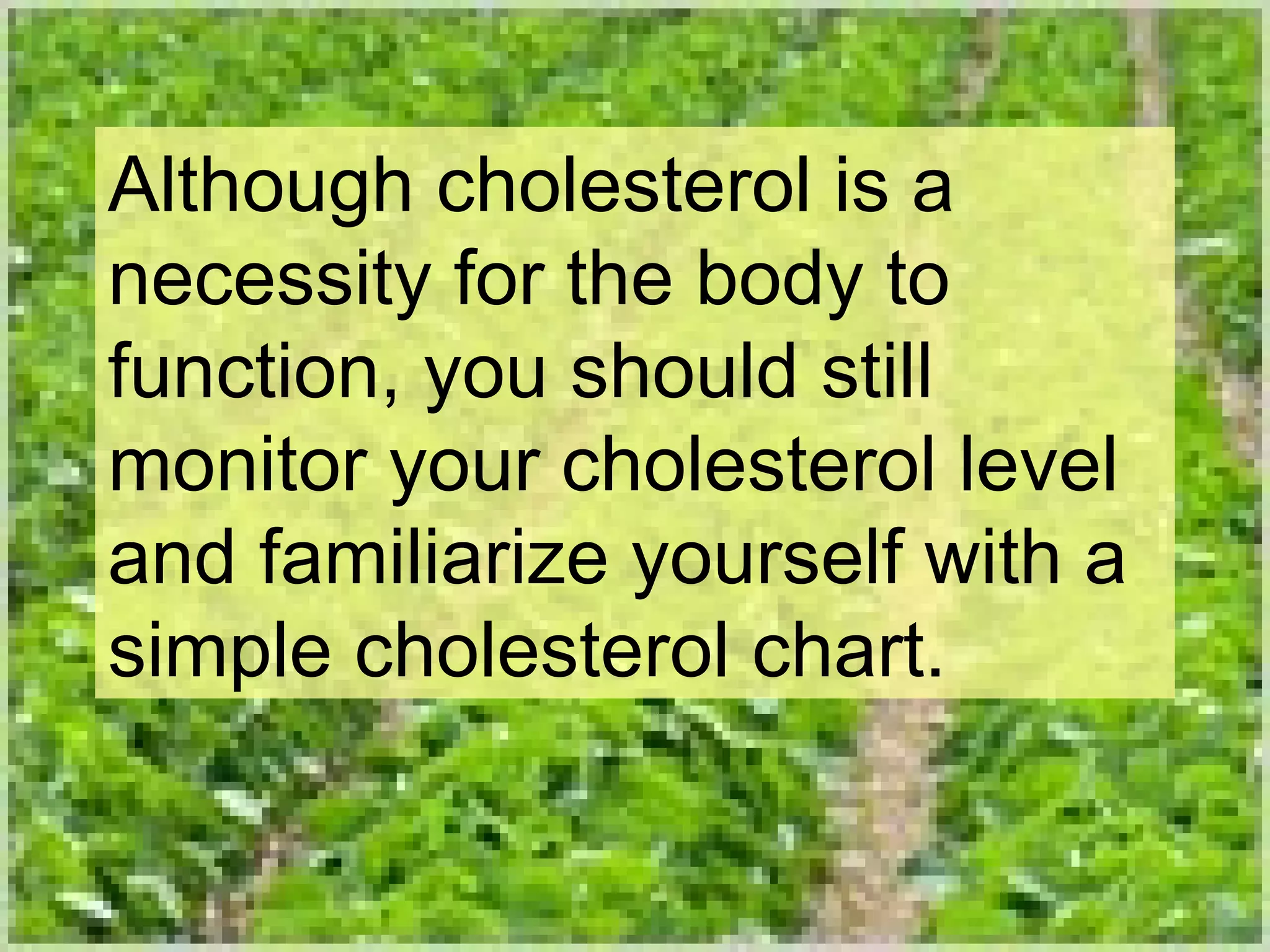 Although cholesterol is a necessity for the body to function, you should still monitor your cholesterol level and familiarize yourself with a simple cholesterol chart.